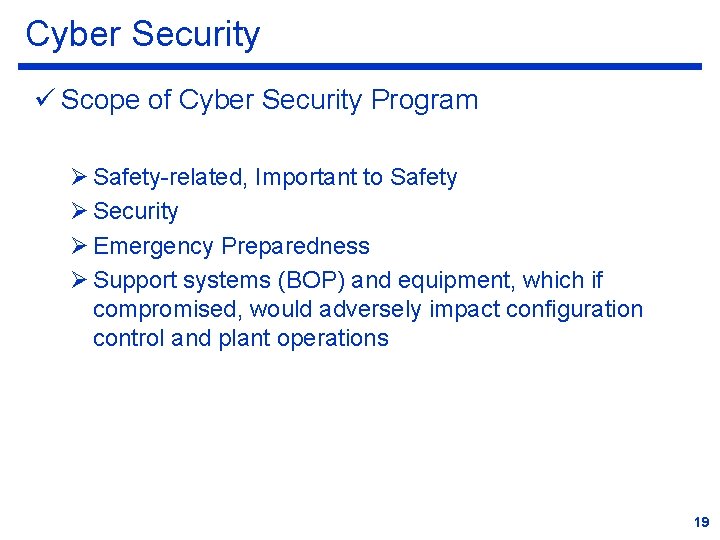 Cyber Security

✓ Scope of Cyber Security Program

➢ Safety-related, Important to Safety
➢ Security
➢ Emergency Preparedness
➢ Support systems (BOP) and equipment, which if compromised, would adversely impact configuration control and plant operations

19